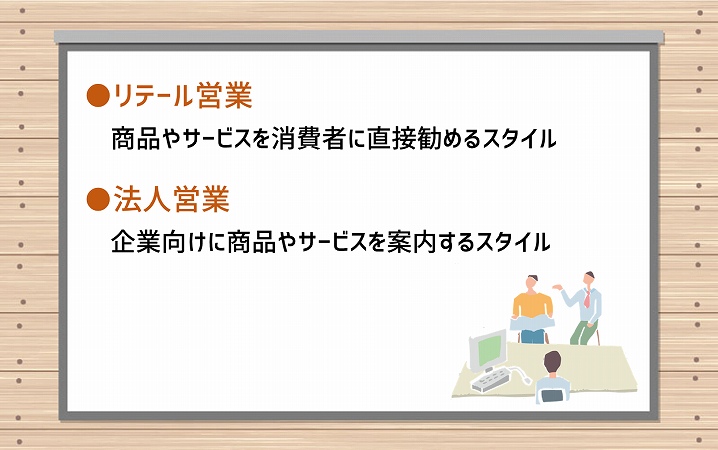 ●リテール営業

商品やサービスを消費者に直接勧めるスタイル

●法人営業

企業向けに商品やサービスを案内するスタイル